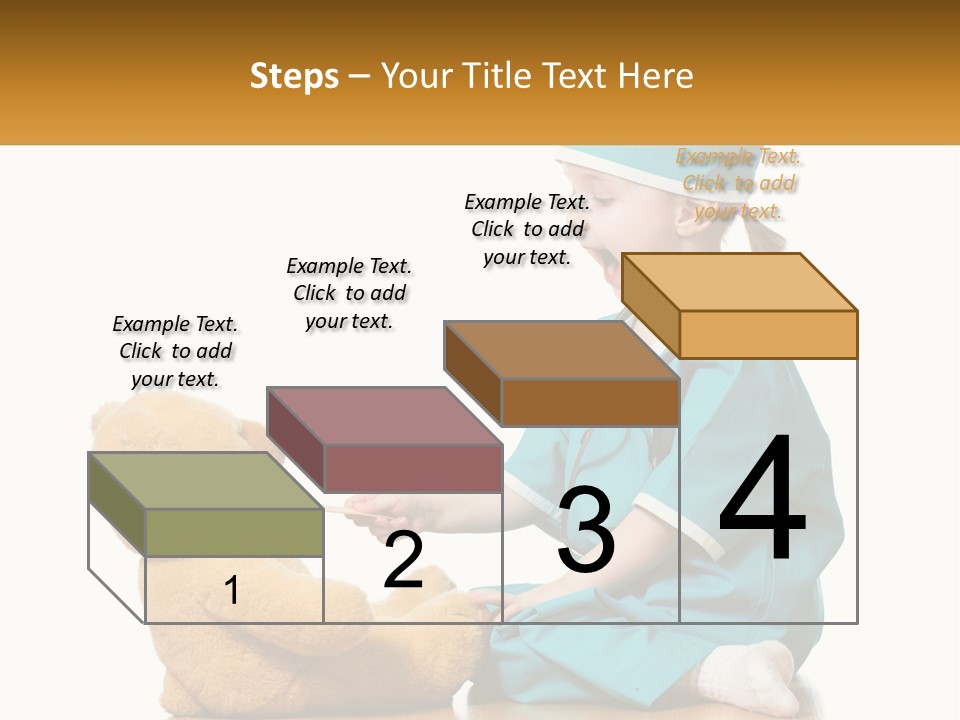 Steps – Your Title Text Here

Example Text. Click to add your text.

Example Text. Click to add your text.

Example Text. Click to add your text.

Example Text. Click to add your text.

1

2

3

4